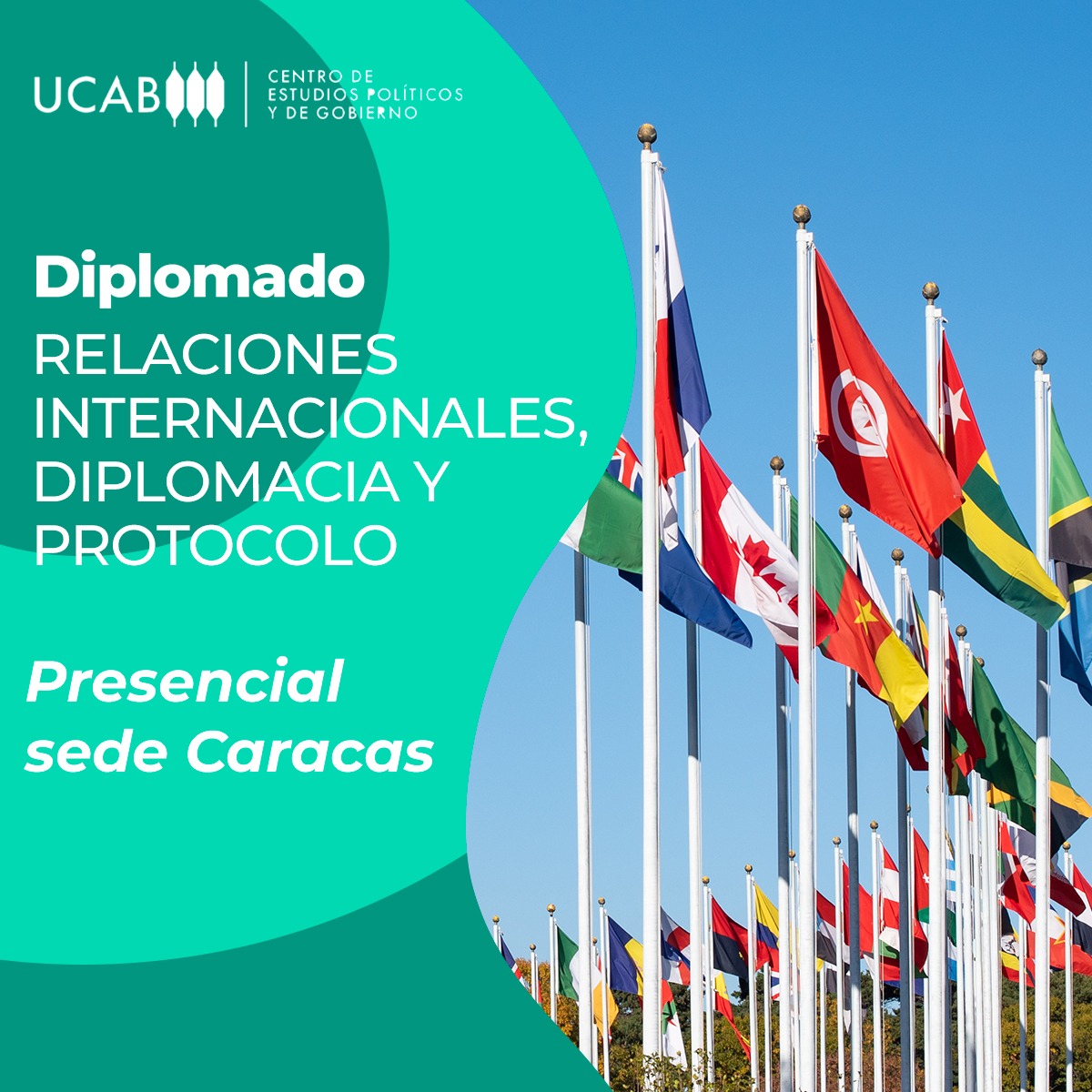 UCAB

CENTRO DE ESTUDIOS POLÍTICOS Y DE GOBIERNO

Diplomado

RELACIONES INTERNACIONALES, DIPLOMACIA Y PROTOCOLO

Presencial sede Caracas